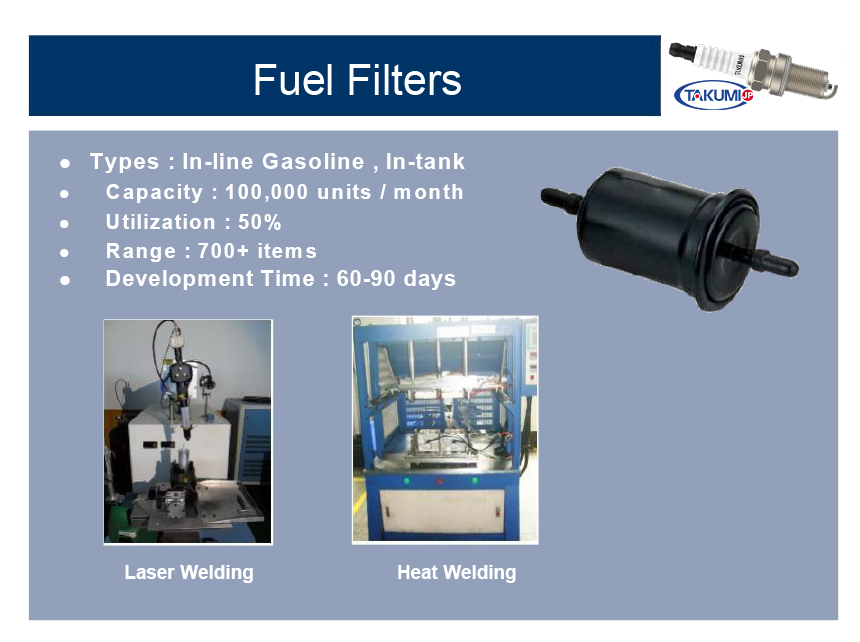 Fuel Filters

TAKUMI JP

- Types : In-line Gasoline , In-tank
- Capacity : 100,000 units / month
- Utilization : 50%
- Range : 700+ items
- Development Time : 60-90 days

Laser Welding

Heat Welding